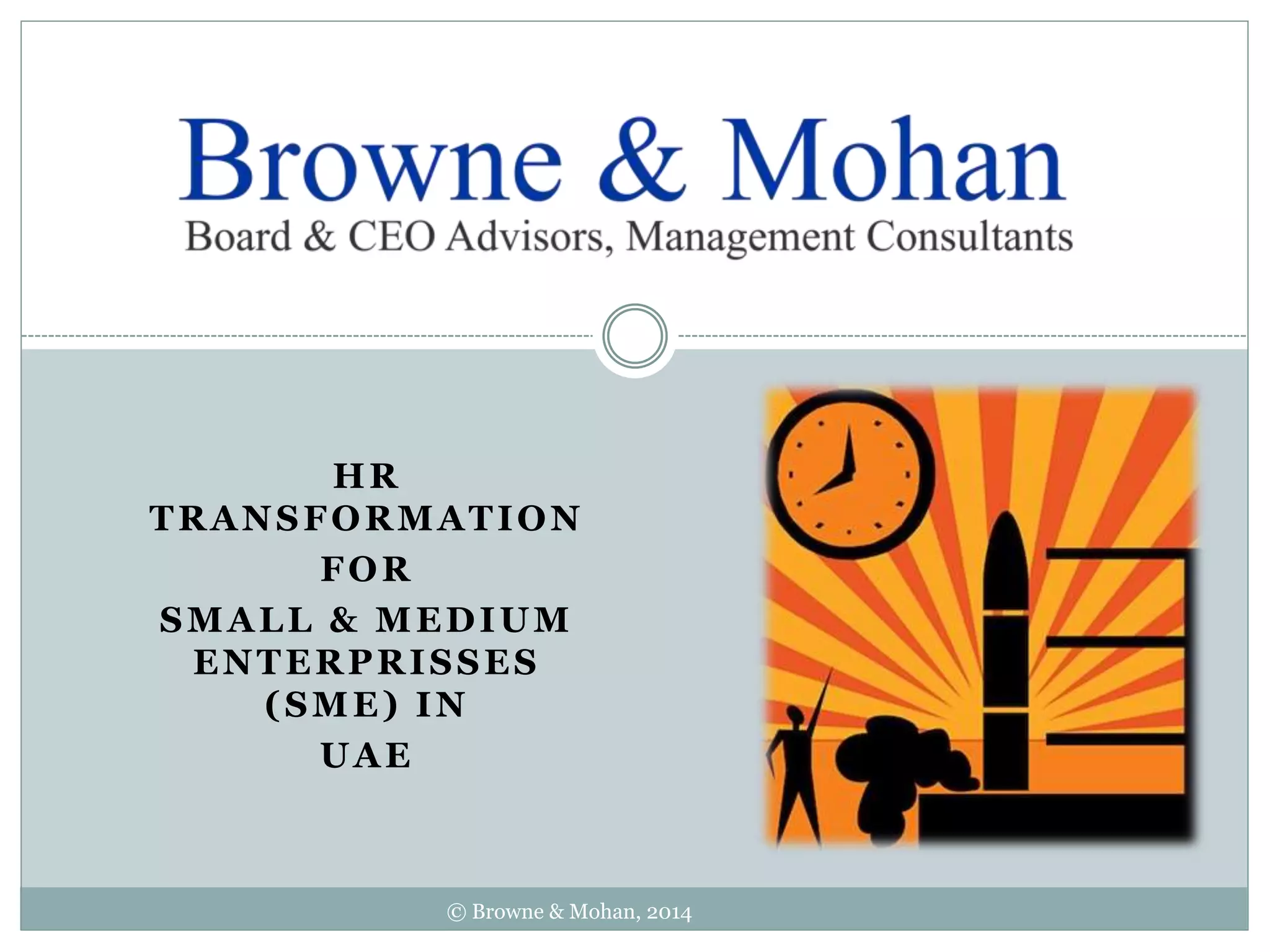 Browne & Mohan
Board & CEO Advisors, Management Consultants

HR TRANSFORMATION FOR SMALL & MEDIUM ENTERPRISSES (SME) IN UAE

© Browne & Mohan, 2014